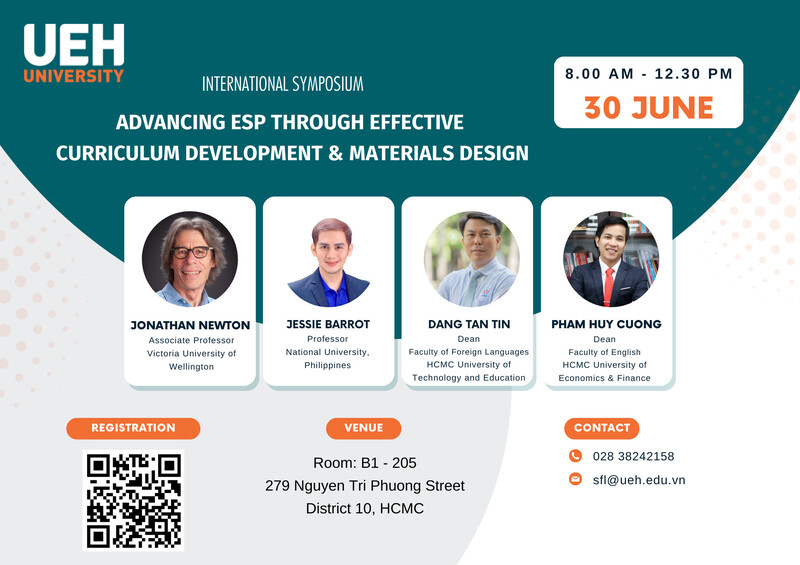 UEH
UNIVERSITY

INTERNATIONAL SYMPOSIUM

ADVANCING ESP THROUGH EFFECTIVE CURRICULUM DEVELOPMENT & MATERIALS DESIGN

8.00 AM - 12.30 PM
30 JUNE

JONATHAN NEWTON
Associate Professor
Victoria University of Wellington

JESSIE BARROT
Professor
National University, Philippines

DANG TAN TIN
Dean
Faculty of Foreign Languages
HCMC University of Technology and Education

PHAM HUY CUONG
Dean
Faculty of English
HCMC University of Economics & Finance

REGISTRATION

VENUE
Room: B1 - 205
279 Nguyen Tri Phuong Street
District 10, HCMC

CONTACT
028 38242158
sfl@ueh.edu.vn